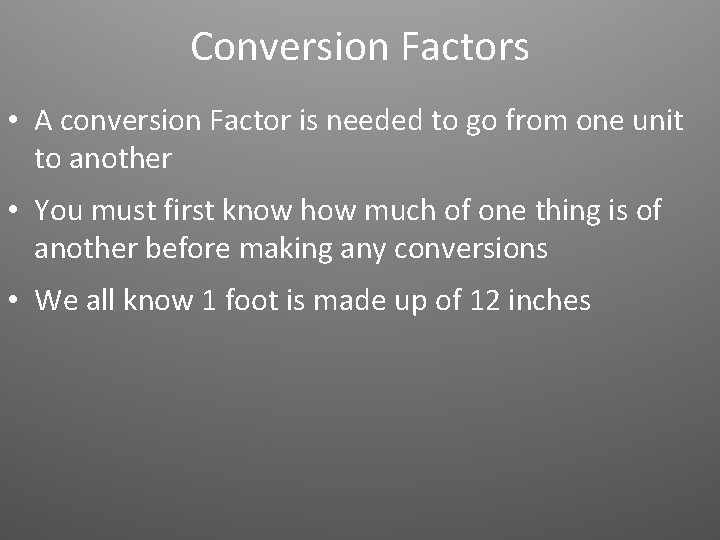 Conversion Factors

• A conversion Factor is needed to go from one unit to another

• You must first know how much of one thing is of another before making any conversions

• We all know 1 foot is made up of 12 inches